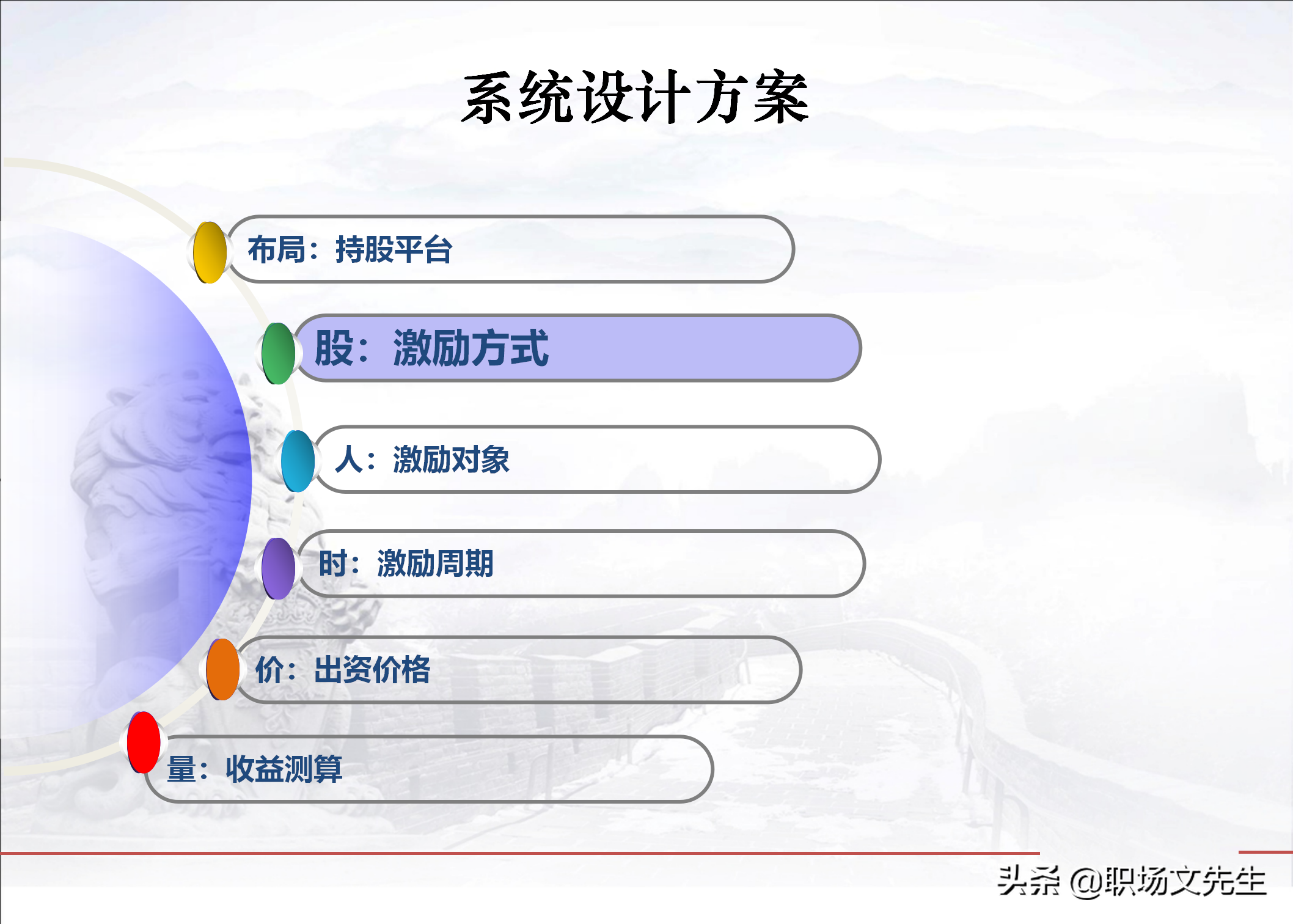 系统设计方案

布局：持股平台

股：激励方式

人：激励对象

时：激励周期

价：出资价格

量：收益测算

头条 @职场文先生